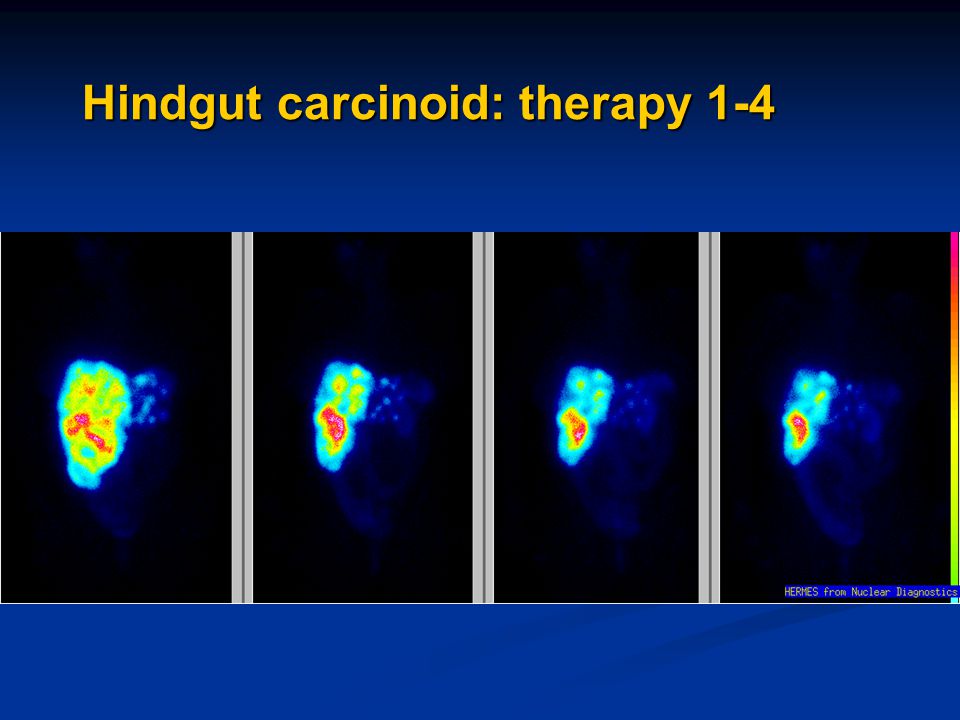 Hindgut carcinoid: therapy 1-4

HERMES from Nuclear Diagnostics